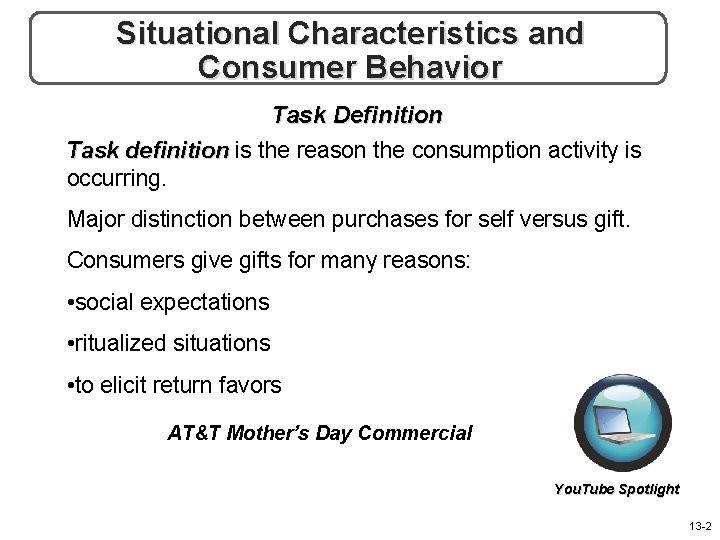 Situational Characteristics and Consumer Behavior

Task Definition

Task definition is the reason the consumption activity is occurring.

Major distinction between purchases for self versus gift.

Consumers give gifts for many reasons:

•social expectations

•ritualized situations

•to elicit return favors

AT&T Mother's Day Commercial

YouTube Spotlight

13-2